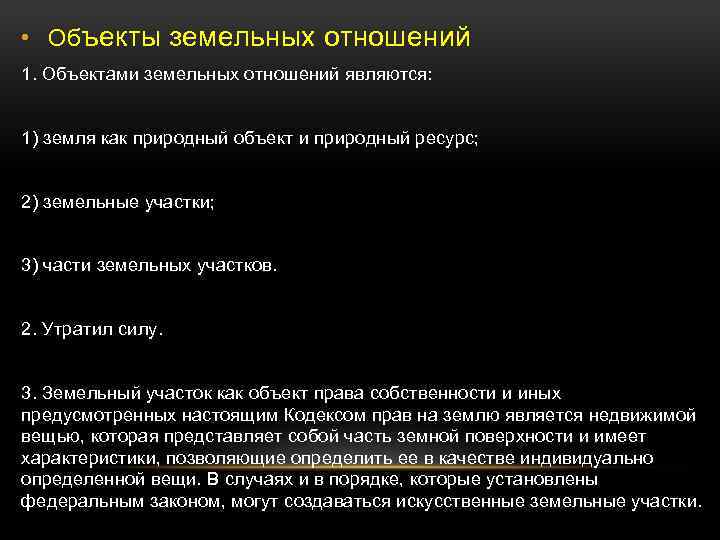 • Объекты земельных отношений

1. Объектами земельных отношений являются:

1) земля как природный объект и природный ресурс;

2) земельные участки;

3) части земельных участков.

2. Утратил силу.

3. Земельный участок как объект права собственности и иных предусмотренных настоящим Кодексом прав на землю является недвижимой вещью, которая представляет собой часть земной поверхности и имеет характеристики, позволяющие определить ее в качестве индивидуально определенной вещи. В случаях и в порядке, которые установлены федеральным законом, могут создаваться искусственные земельные участки.